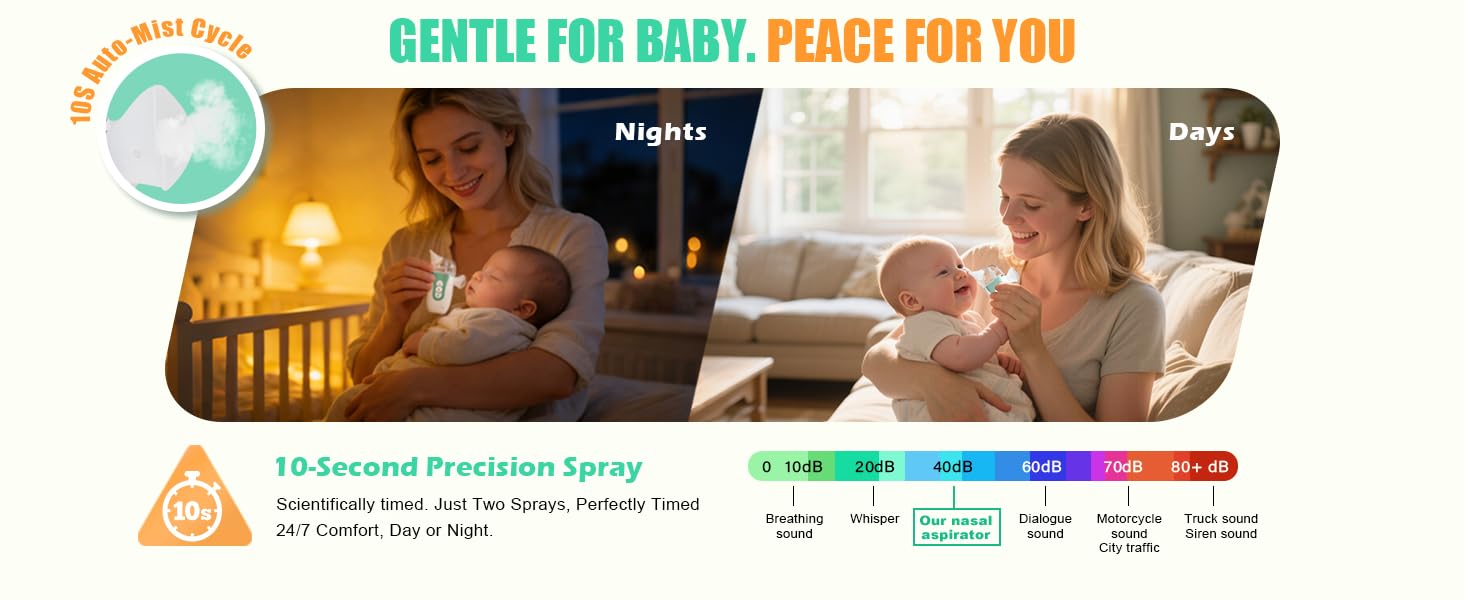 GENTLE FOR BABY. PEACE FOR YOU

10S Auto-Mist Cycle

Nights

Days

10s

10-Second Precision Spray

Scientifically timed. Just Two Sprays, Perfectly Timed 24/7 Comfort, Day or Night.

0 10dB
20dB
40dB
60dB
70dB
80+ dB

Breathing sound

Whisper

Our nasal aspirator

Dialogue sound

Motorcycle sound
City traffic

Truck sound
Siren sound